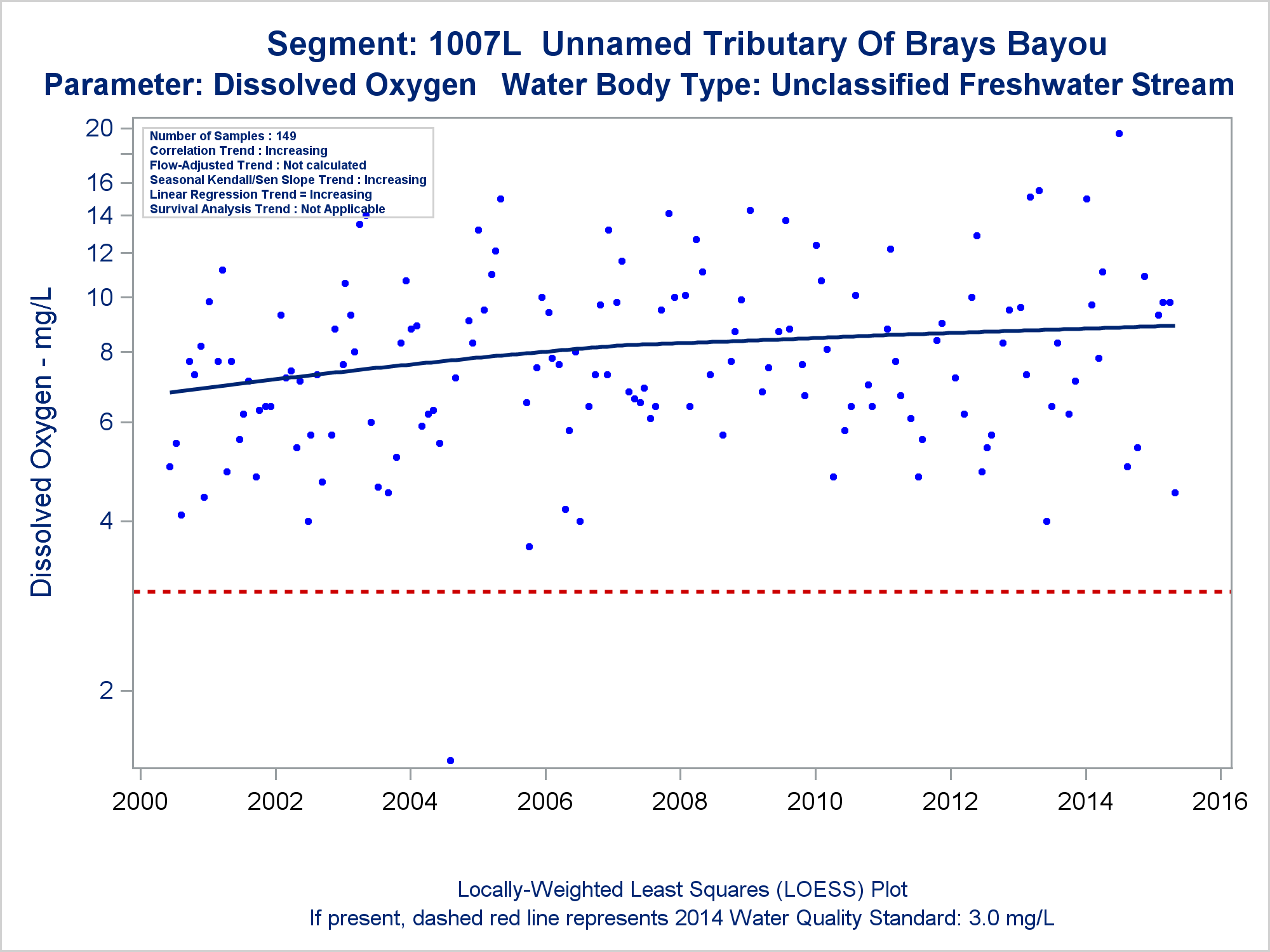 Segment: 1007L Unnamed Tributary Of Brays Bayou
Parameter: Dissolved Oxygen Water Body Type: Unclassified Freshwater Stream

Number of Samples : 149
Correlation Trend : Increasing
Flow-Adjusted Trend : Not calculated
Seasonal Kendall/Sen Slope Trend : Increasing
Linear Regression Trend = Increasing
Survival Analysis Trend : Not Applicable

Dissolved Oxygen - mg/L

20
16
14
12
10
8
6
4
2

2000
2002
2004
2006
2008
2010
2012
2014
2016

Locally-Weighted Least Squares (LOESS) Plot
If present, dashed red line represents 2014 Water Quality Standard: 3.0 mg/L